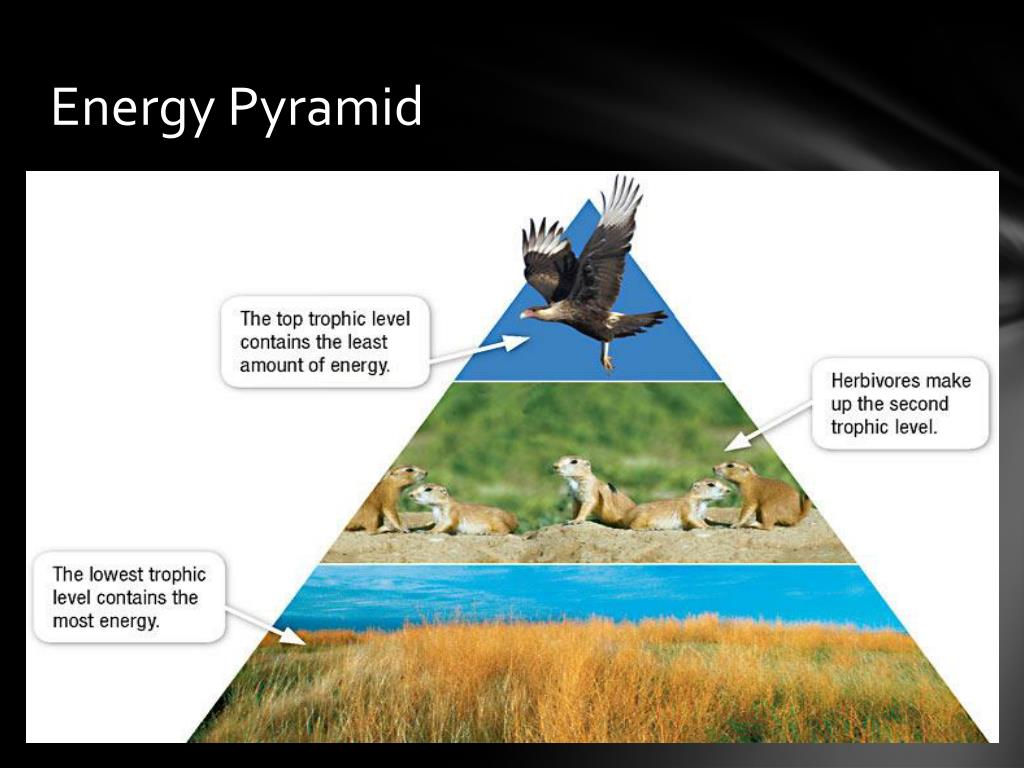 Energy Pyramid

The top trophic level contains the least amount of energy.

Herbivores make up the second trophic level.

The lowest trophic level contains the most energy.